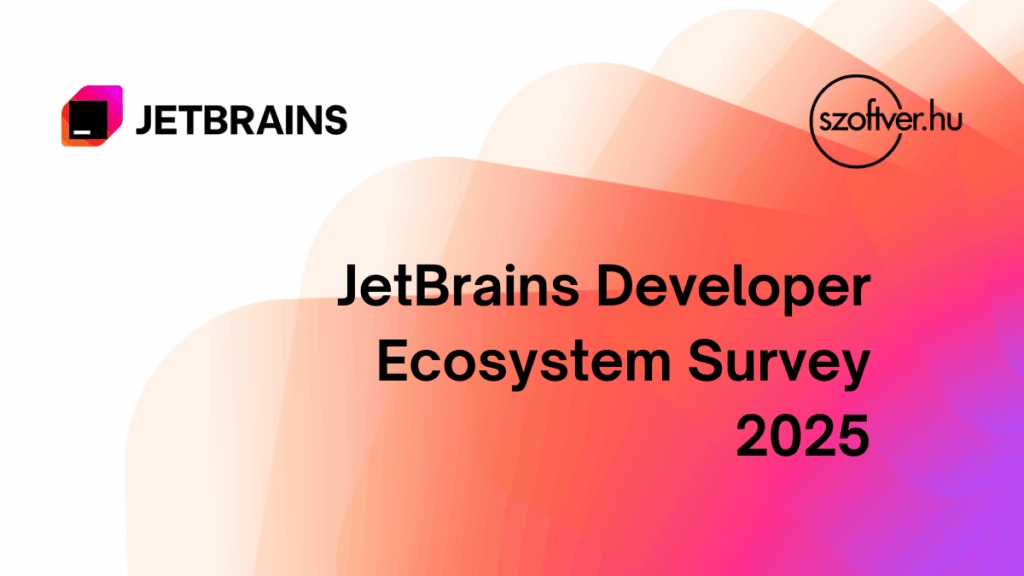 JETBRAINS

szoftver.hu

JetBrains Developer Ecosystem Survey 2025